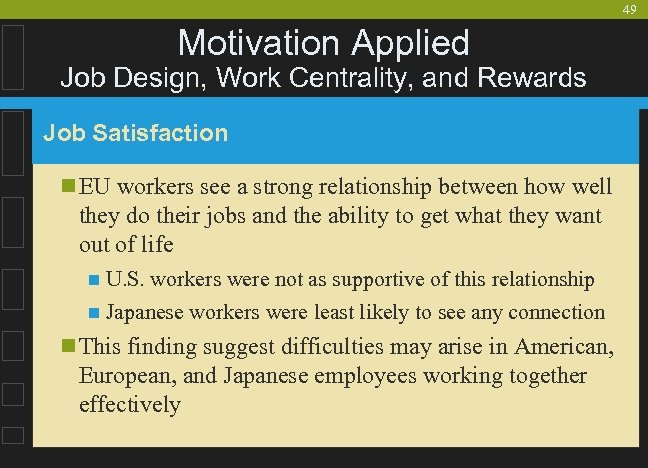 49

Motivation Applied
Job Design, Work Centrality, and Rewards

Job Satisfaction

EU workers see a strong relationship between how well they do their jobs and the ability to get what they want out of life

U.S. workers were not as supportive of this relationship

Japanese workers were least likely to see any connection

This finding suggest difficulties may arise in American, European, and Japanese employees working together effectively